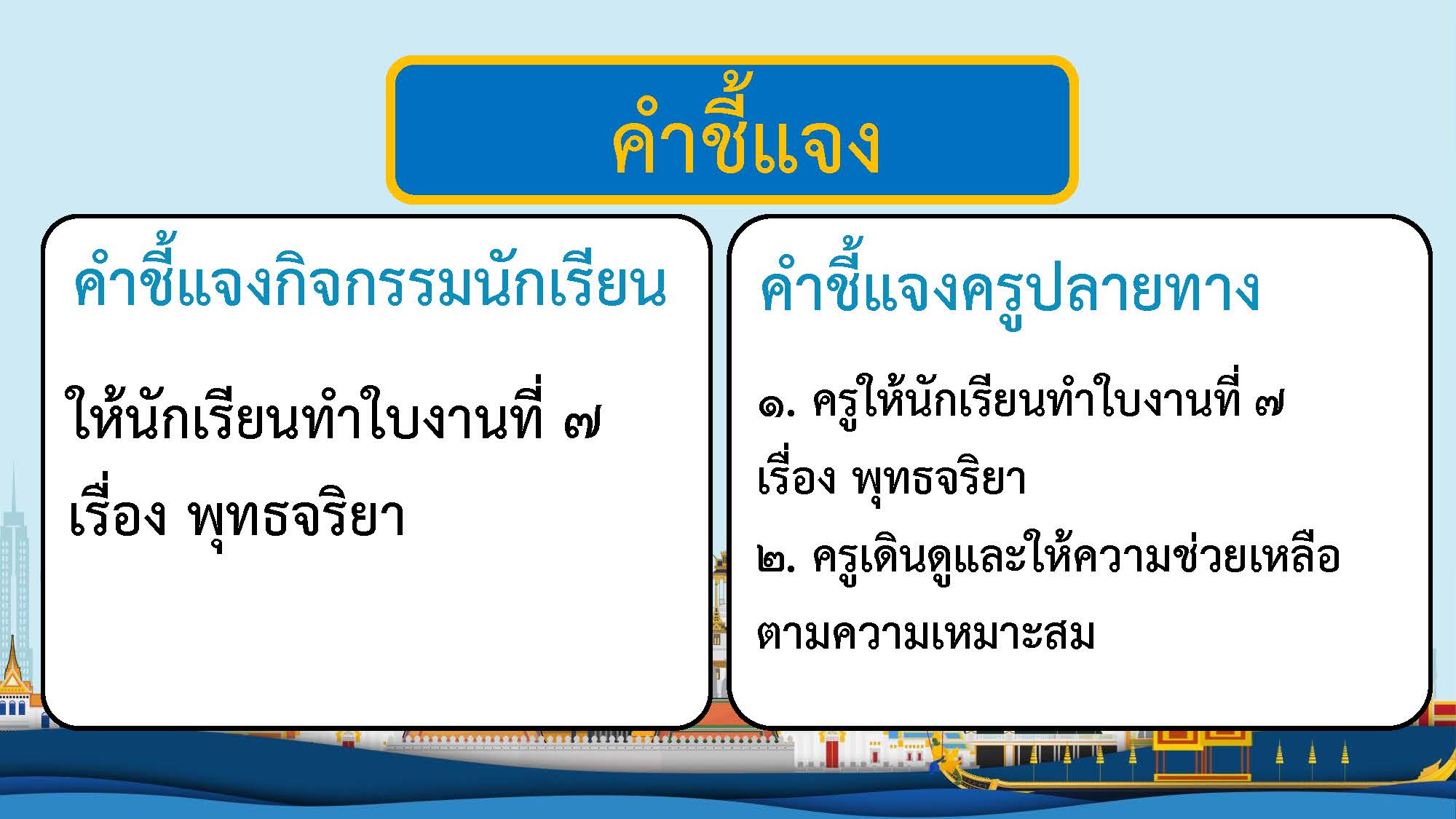 คำชี้แจง

คำชี้แจงกิจกรรมนักเรียน

ให้นักเรียนทำใบงานที่ ๗ เรื่อง พุทธจริยา

คำชี้แจงครูปลายทาง

๑. ครูให้นักเรียนทำใบงานที่ ๗ เรื่อง พุทธจริยา
๒. ครูเดินดูและให้ความช่วยเหลือตามความเหมาะสม